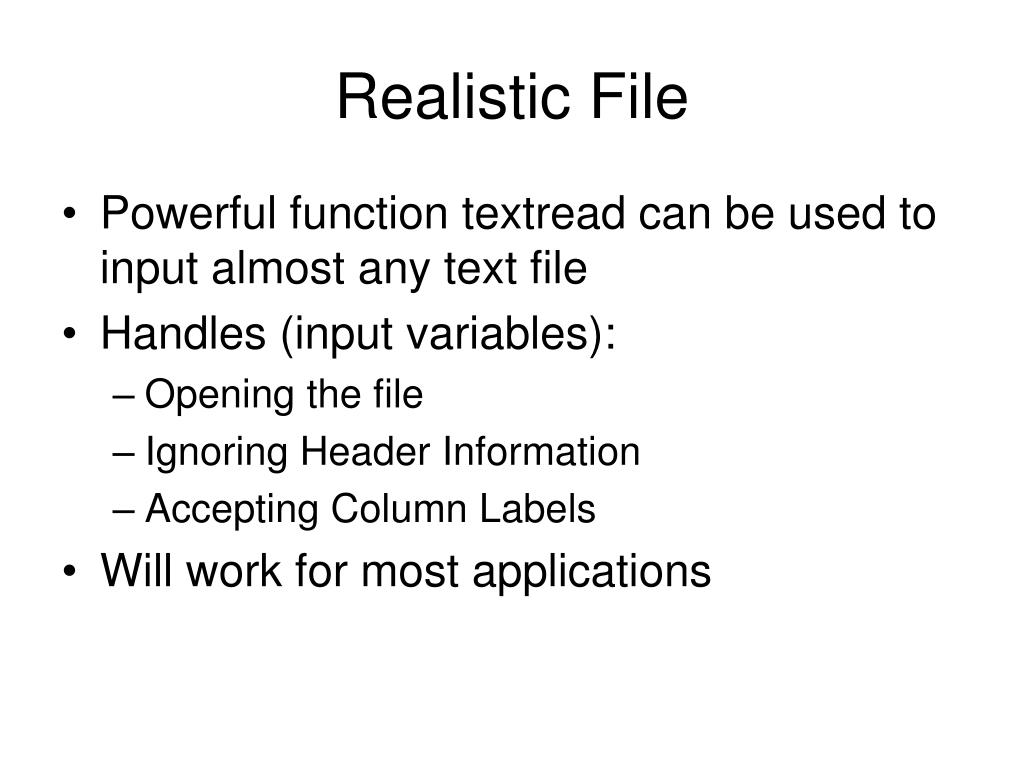 Realistic File

• Powerful function textread can be used to input almost any text file
• Handles (input variables):
– Opening the file
– Ignoring Header Information
– Accepting Column Labels
• Will work for most applications